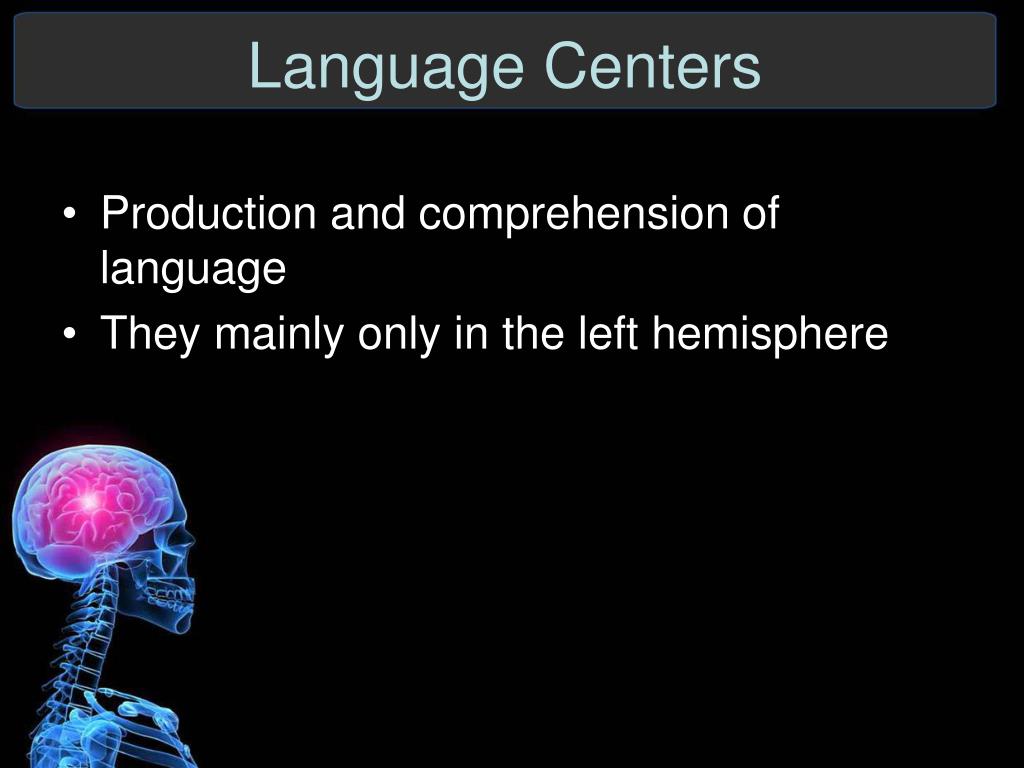 Language Centers

• Production and comprehension of language
• They mainly only in the left hemisphere